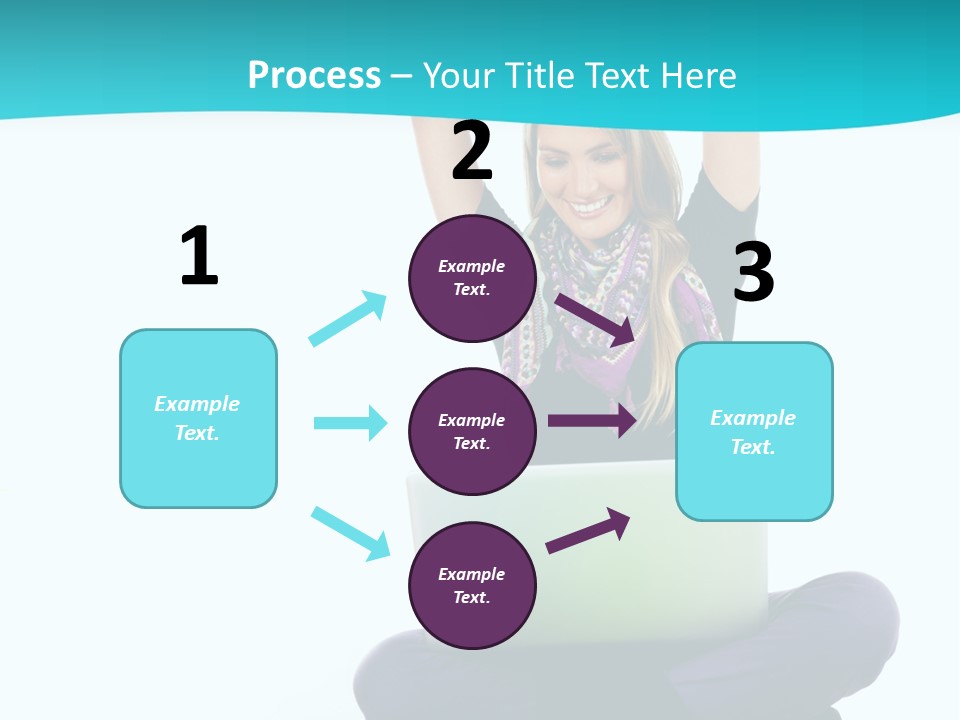 Process – Your Title Text Here

1

Example Text.

2

Example Text.

Example Text.

Example Text.

3

Example Text.